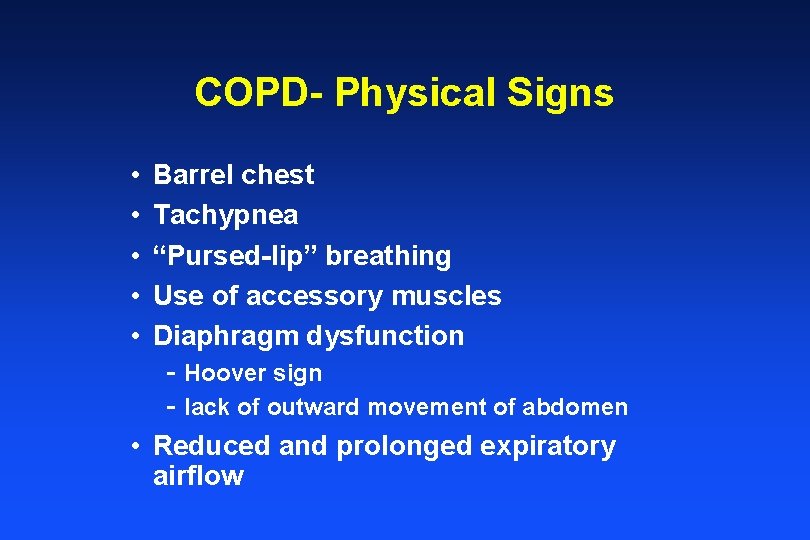 COPD- Physical Signs

• Barrel chest
• Tachypnea
• “Pursed-lip” breathing
• Use of accessory muscles
• Diaphragm dysfunction
- Hoover sign
- lack of outward movement of abdomen
• Reduced and prolonged expiratory airflow